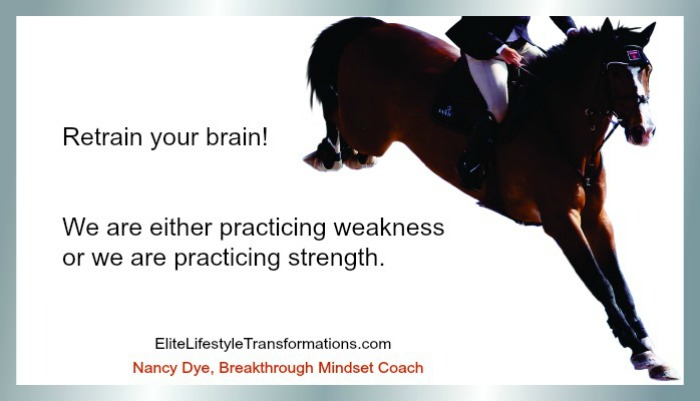 Retrain your brain!

We are either practicing weakness or we are practicing strength.

EliteLifestyleTransformations.com

Nancy Dye, Breakthrough Mindset Coach